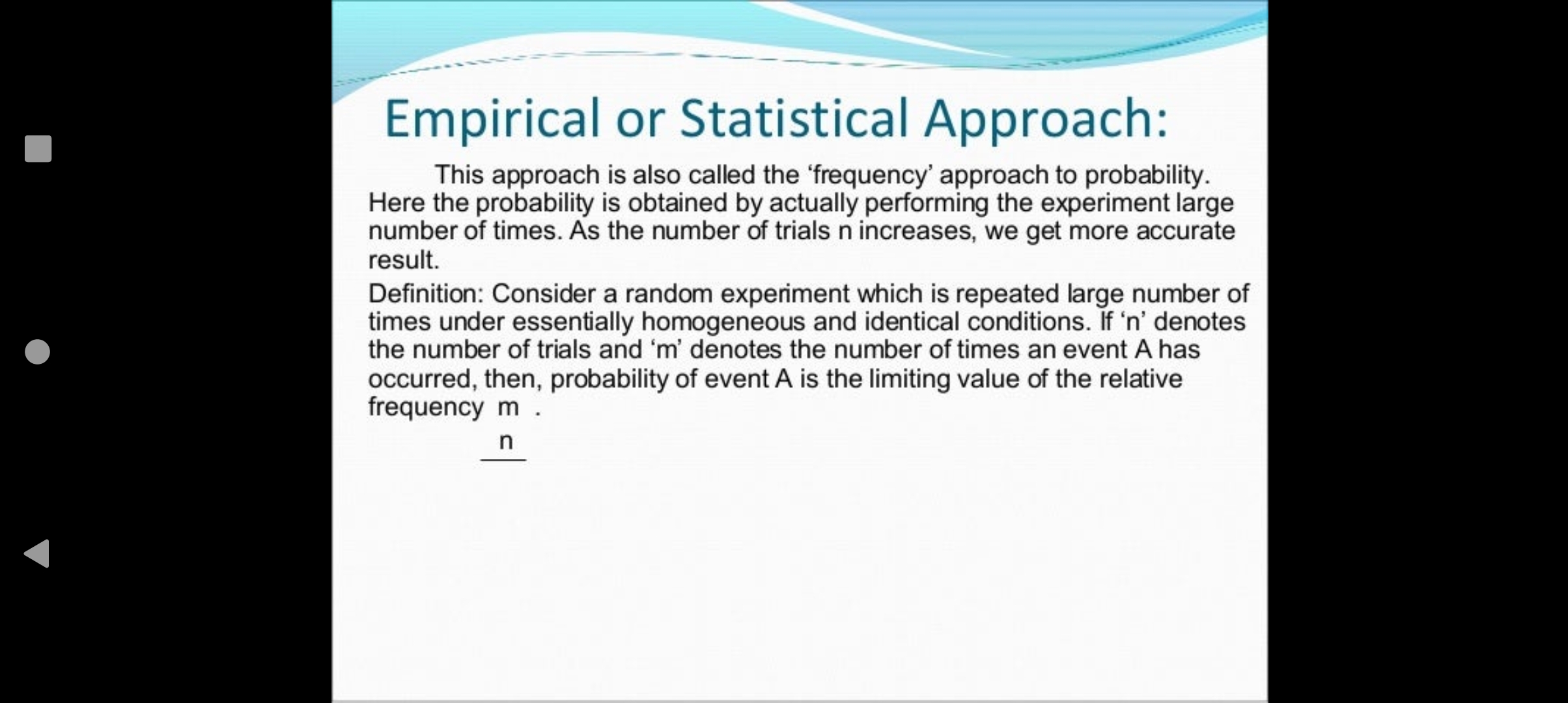 Empirical or Statistical Approach:

This approach is also called the ‘frequency’ approach to probability. Here the probability is obtained by actually performing the experiment large number of times. As the number of trials n increases, we get more accurate result.

Definition: Consider a random experiment which is repeated large number of times under essentially homogeneous and identical conditions. If ‘n’ denotes the number of trials and ‘m’ denotes the number of times an event A has occurred, then, probability of event A is the limiting value of the relative frequency m .

n